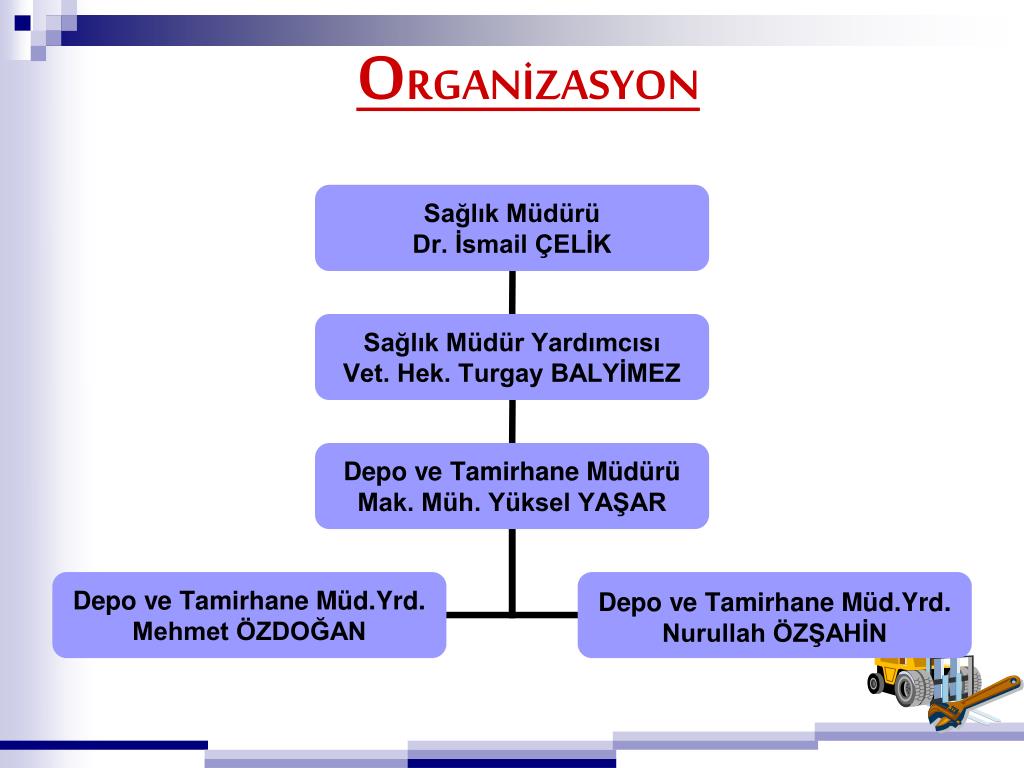 ORGANİZASYON

Sağlık Müdürü
Dr. İsmail ÇELİK

Sağlık Müdür Yardımcısı
Vet. Hek. Turgay BALYİMEZ

Depo ve Tamirhane Müdürü
Mak. Müh. Yüksel YAŞAR

Depo ve Tamirhane Müd.Yrd.
Mehmet ÖZDOĞAN

Depo ve Tamirhane Müd.Yrd.
Nurullah ÖZŞAHİN